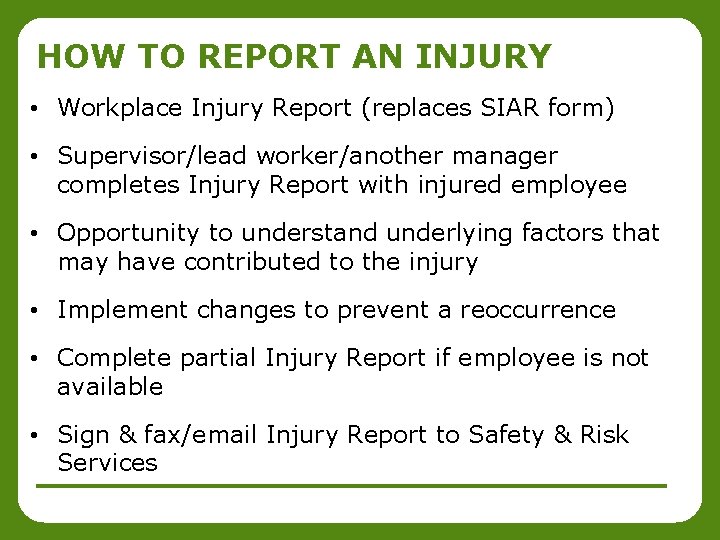 HOW TO REPORT AN INJURY

• Workplace Injury Report (replaces SIAR form)

• Supervisor/lead worker/another manager completes Injury Report with injured employee

• Opportunity to understand underlying factors that may have contributed to the injury

• Implement changes to prevent a reoccurrence

• Complete partial Injury Report if employee is not available

• Sign & fax/email Injury Report to Safety & Risk Services